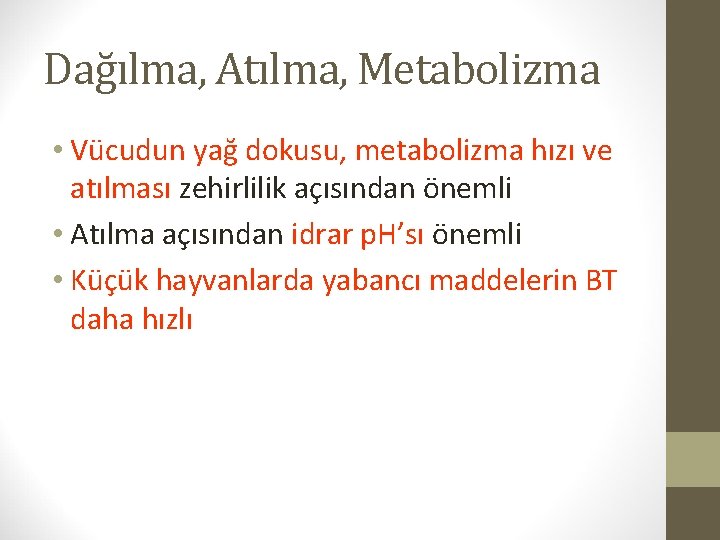 Dağılma, Atılma, Metabolizma

• Vücudun yağ dokusu, metabolizma hızı ve atılması zehirlilik açısından önemli

• Atılma açısından idrar pH'sı önemli

• Küçük hayvanlarda yabancı maddelerin BT daha hızlı